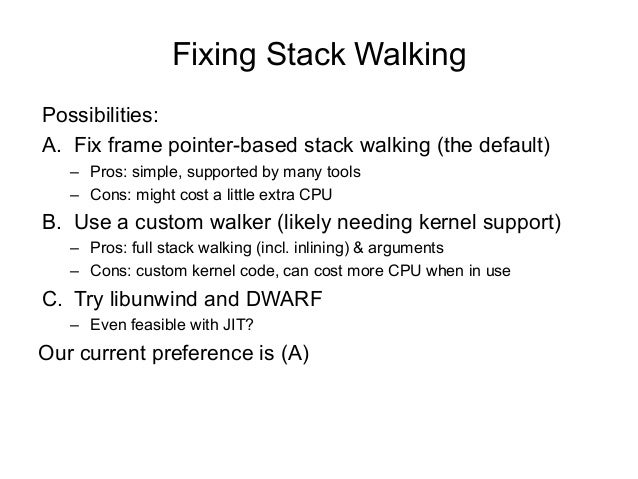 Fixing Stack Walking

Possibilities:

A. Fix frame pointer-based stack walking (the default)

– Pros: simple, supported by many tools

– Cons: might cost a little extra CPU

B. Use a custom walker (likely needing kernel support)

– Pros: full stack walking (incl. inlining) & arguments

– Cons: custom kernel code, can cost more CPU when in use

C. Try libunwind and DWARF

– Even feasible with JIT?

Our current preference is (A)